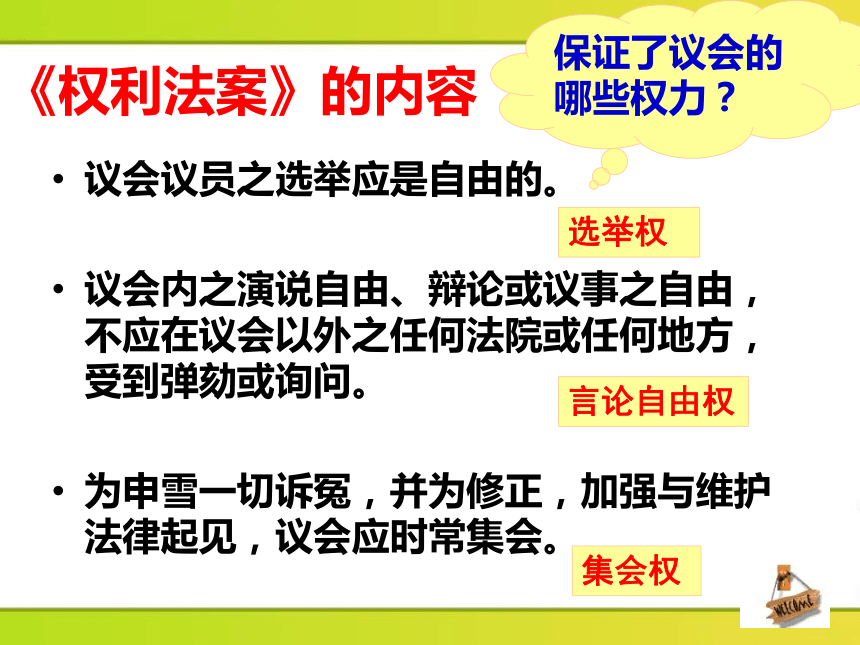 《权利法案》的内容

保证了议会的哪些权力？

• 议会议员之选举应是自由的。

选举权

• 议会内之演说自由、辩论或议事之自由，不应在议会以外之任何法院或任何地方，受到弹劾或询问。

言论自由权

• 为申雪一切诉冤，并为修正，加强与维护法律起见，议会应时常集会。

集会权

WELCOME